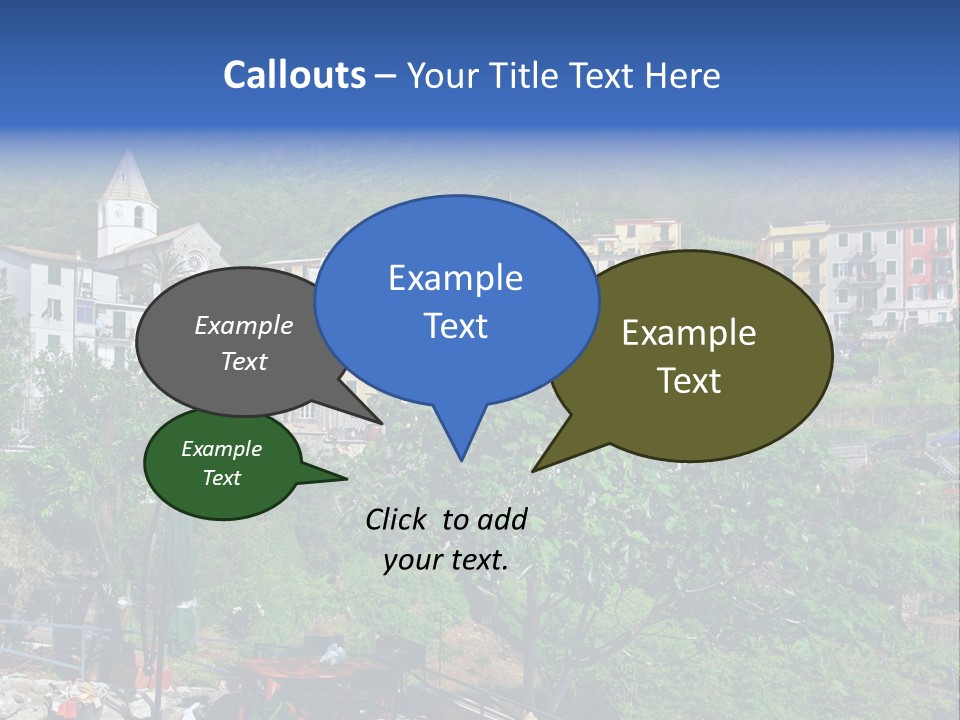 Callouts – Your Title Text Here

Example Text

Example Text

Example Text

Example Text

Click to add your text.